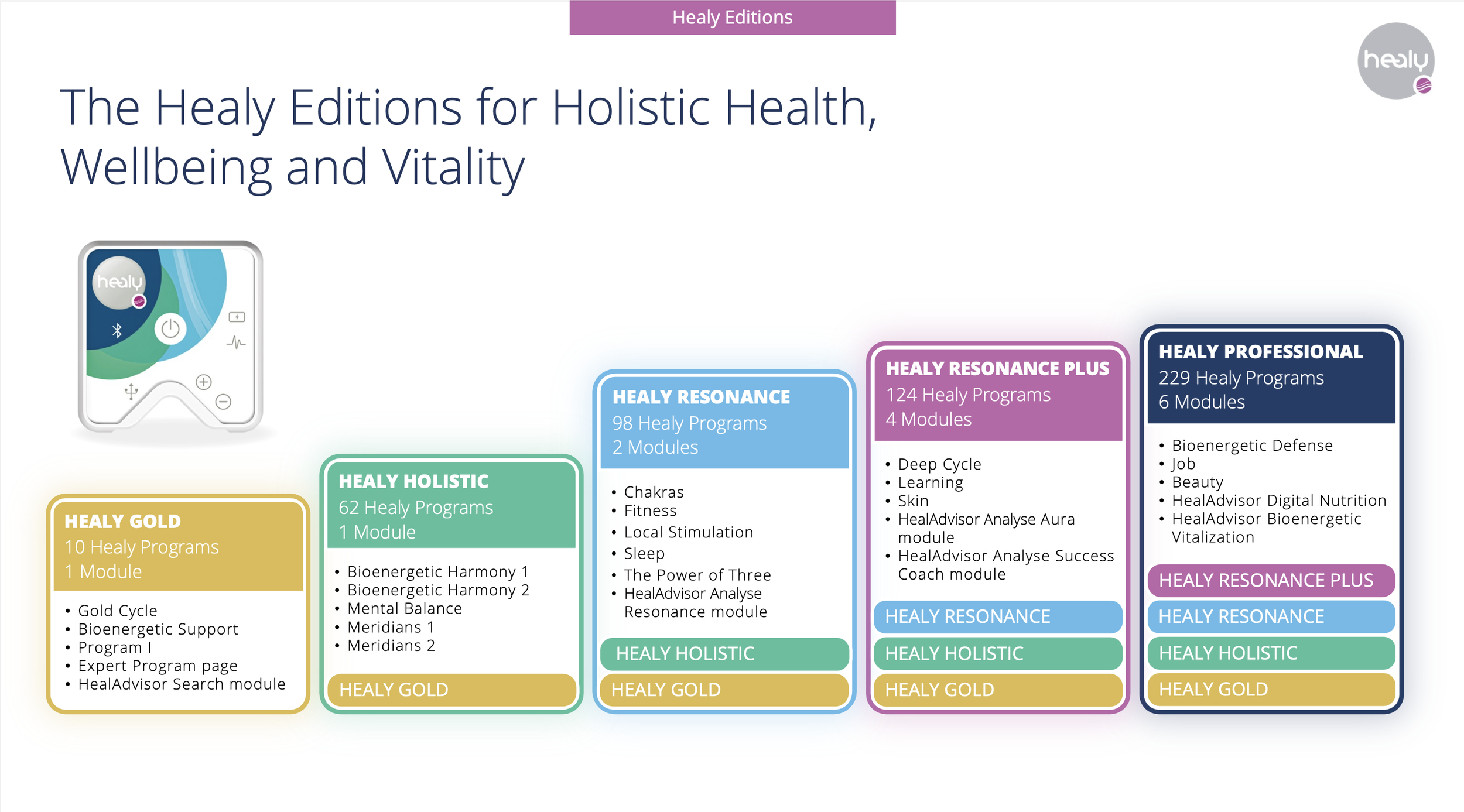 Healy Editions

healy

The Healy Editions for Holistic Health, Wellbeing and Vitality

healy

HEALY GOLD
10 Healy Programs
1 Module

• Gold Cycle
• Bioenergetic Support
• Program I
• Expert Program page
• HealAdvisor Search module

HEALY HOLISTIC
62 Healy Programs
1 Module

• Bioenergetic Harmony 1
• Bioenergetic Harmony 2
• Mental Balance
• Meridians 1
• Meridians 2

HEALY GOLD

HEALY RESONANCE
98 Healy Programs
2 Modules

• Chakras
• Fitness
• Local Stimulation
• Sleep
• The Power of Three
• HealAdvisor Analyse Resonance module

HEALY HOLISTIC
HEALY GOLD

HEALY RESONANCE PLUS
124 Healy Programs
4 Modules

• Deep Cycle
• Learning
• Skin
• HealAdvisor Analyse Aura module
• HealAdvisor Analyse Success Coach module

HEALY RESONANCE
HEALY HOLISTIC
HEALY GOLD

HEALY PROFESSIONAL
229 Healy Programs
6 Modules

• Bioenergetic Defense
• Job
• Beauty
• HealAdvisor Digital Nutrition
• HealAdvisor Bioenergetic Vitalization

HEALY RESONANCE PLUS
HEALY RESONANCE
HEALY HOLISTIC
HEALY GOLD